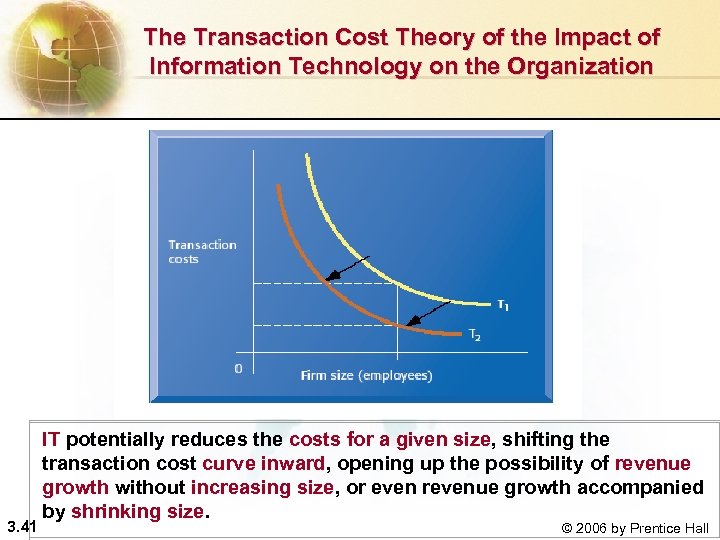 The Transaction Cost Theory of the Impact of Information Technology on the Organization

Transaction costs

$T_1$

$T_2$

0

Firm size (employees)

IT potentially reduces the costs for a given size, shifting the transaction cost curve inward, opening up the possibility of revenue growth without increasing size, or even revenue growth accompanied by shrinking size.

3.41

© 2006 by Prentice Hall